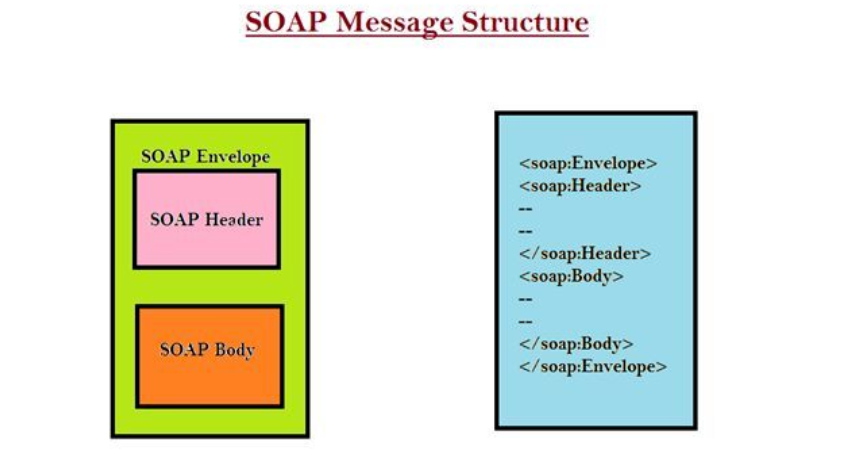 SOAP Message Structure

SOAP Envelope

SOAP Header

SOAP Body

<soap:Envelope>
<soap:Header>
--
--
</soap:Header>
<soap:Body>
--
--
</soap:Body>
</soap:Envelope>